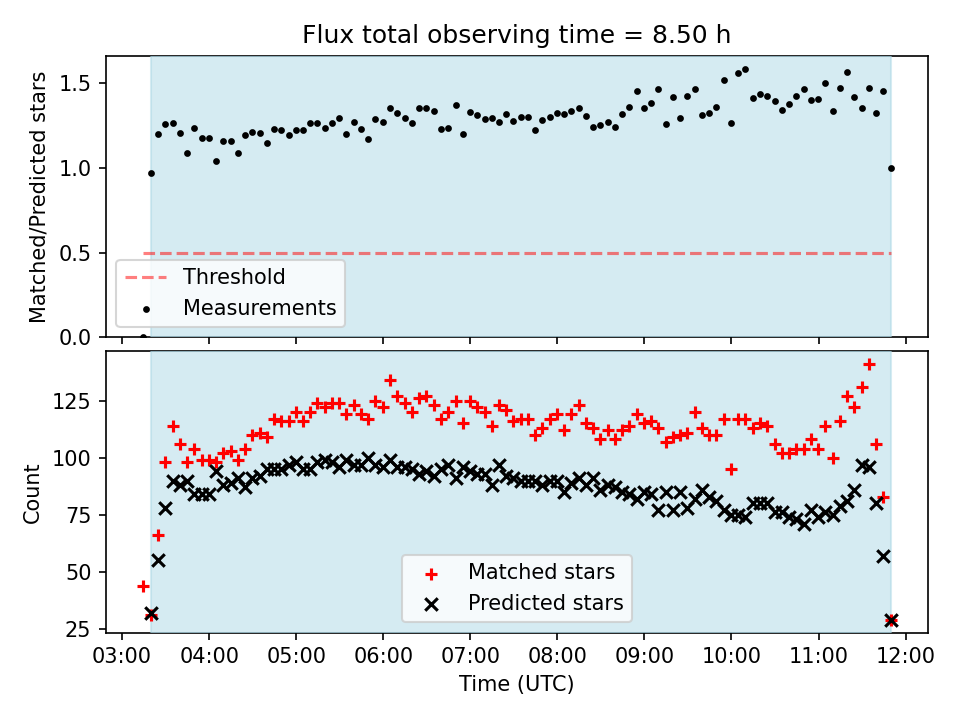 Flux total observing time = 8.50 h

Matched/Predicted stars

1.5
1.0
0.5
0.0

Threshold
Measurements

Count

125
100
75
50
25

Matched stars
Predicted stars

03:00 04:00 05:00 06:00 07:00 08:00 09:00 10:00 11:00 12:00

Time (UTC)